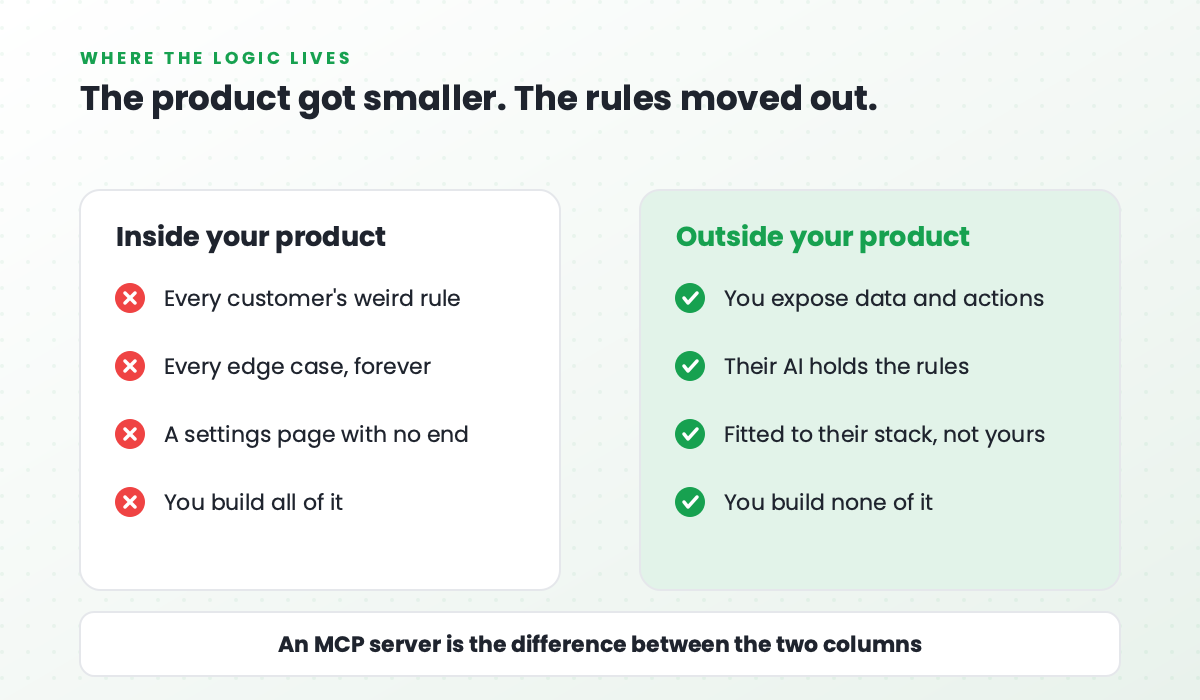 WHERE THE LOGIC LIVES

The product got smaller. The rules moved out.

Inside your product

Every customer's weird rule

Every edge case, forever

A settings page with no end

You build all of it

Outside your product

You expose data and actions

Their AI holds the rules

Fitted to their stack, not yours

You build none of it

An MCP server is the difference between the two columns